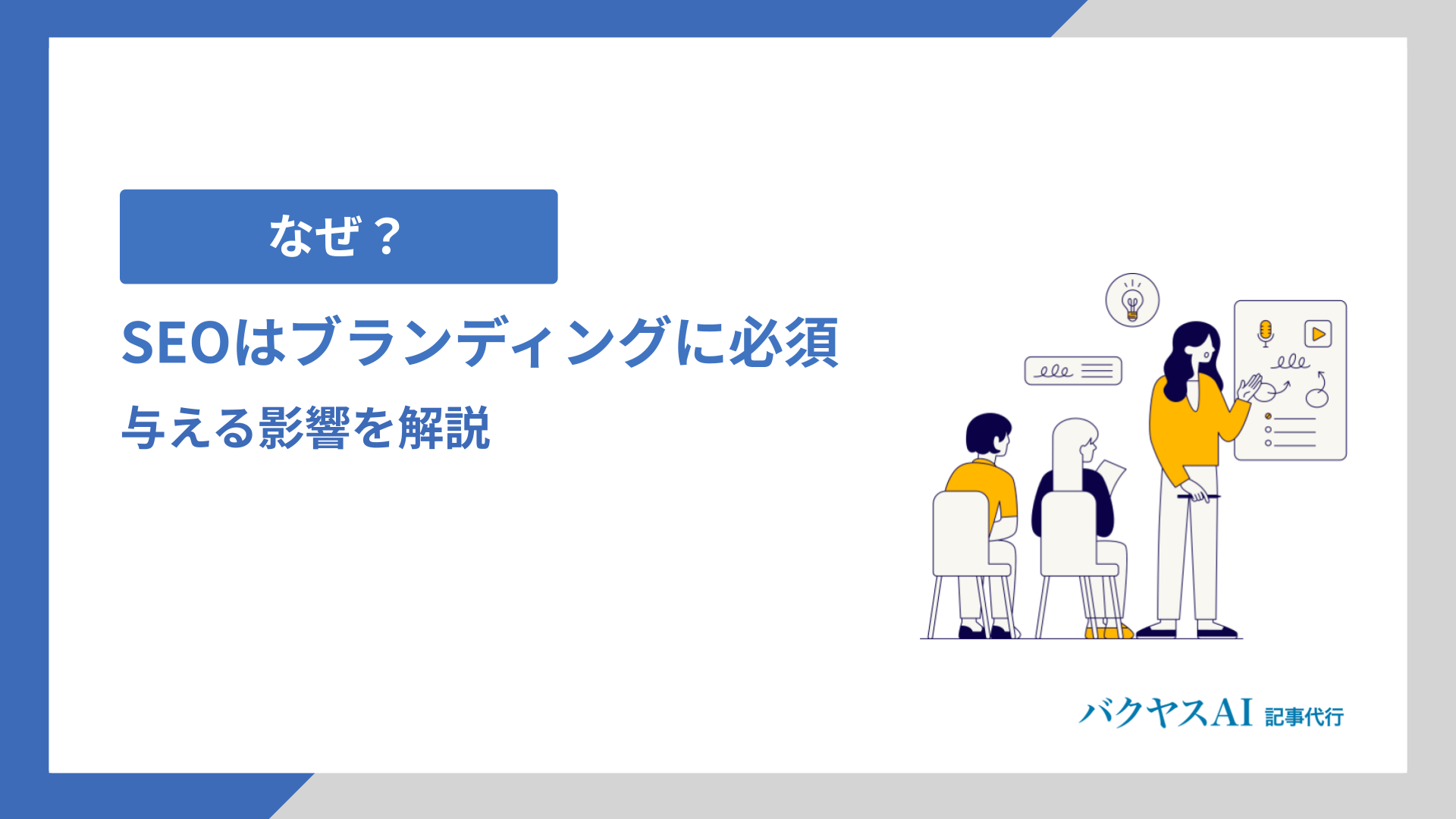 なぜ？

SEOはブランディングに必須

与える影響を解説

バクヤスAI 記事代行